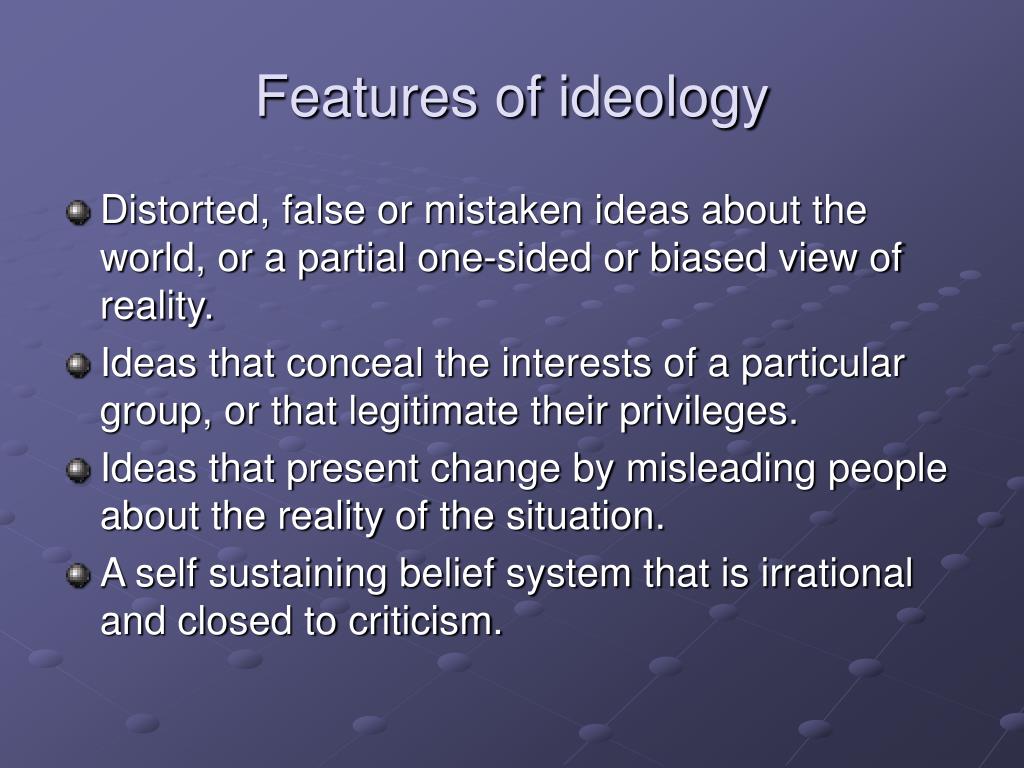 Features of ideology

Distorted, false or mistaken ideas about the world, or a partial one-sided or biased view of reality.

Ideas that conceal the interests of a particular group, or that legitimate their privileges.

Ideas that present change by misleading people about the reality of the situation.

A self sustaining belief system that is irrational and closed to criticism.